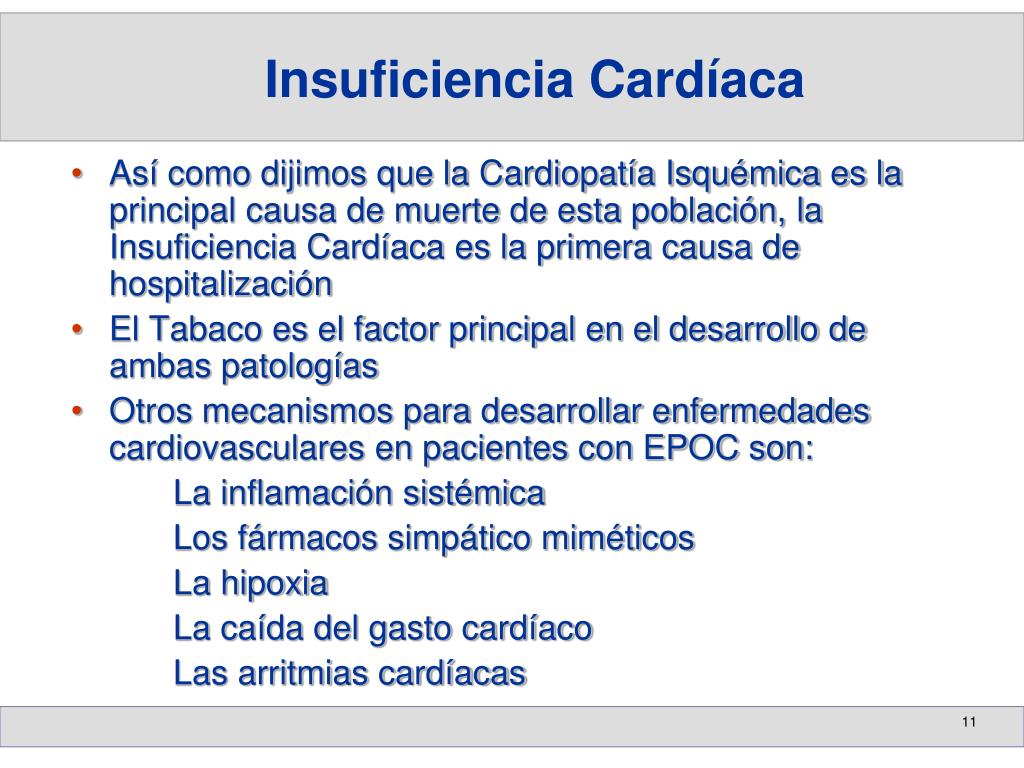 Insuficiencia Cardíaca

• Así como dijimos que la Cardiopatía Isquémica es la principal causa de muerte de esta población, la Insuficiencia Cardíaca es la primera causa de hospitalización

• El Tabaco es el factor principal en el desarrollo de ambas patologías

• Otros mecanismos para desarrollar enfermedades cardiovasculares en pacientes con EPOC son:

La inflamación sistémica

Los fármacos simpático miméticos

La hipoxia

La caída del gasto cardíaco

Las arritmias cardíacas

11